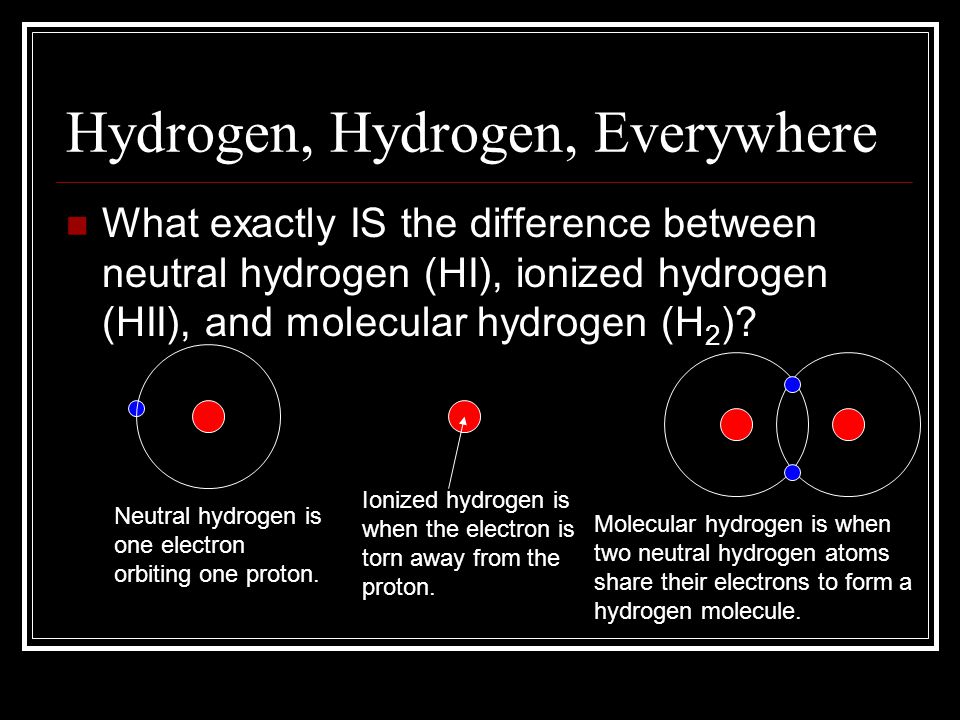 Hydrogen, Hydrogen, Everywhere

What exactly IS the difference between neutral hydrogen (HI), ionized hydrogen (HII), and molecular hydrogen ($H_2$)?

Neutral hydrogen is one electron orbiting one proton.

Ionized hydrogen is when the electron is torn away from the proton.

Molecular hydrogen is when two neutral hydrogen atoms share their electrons to form a hydrogen molecule.